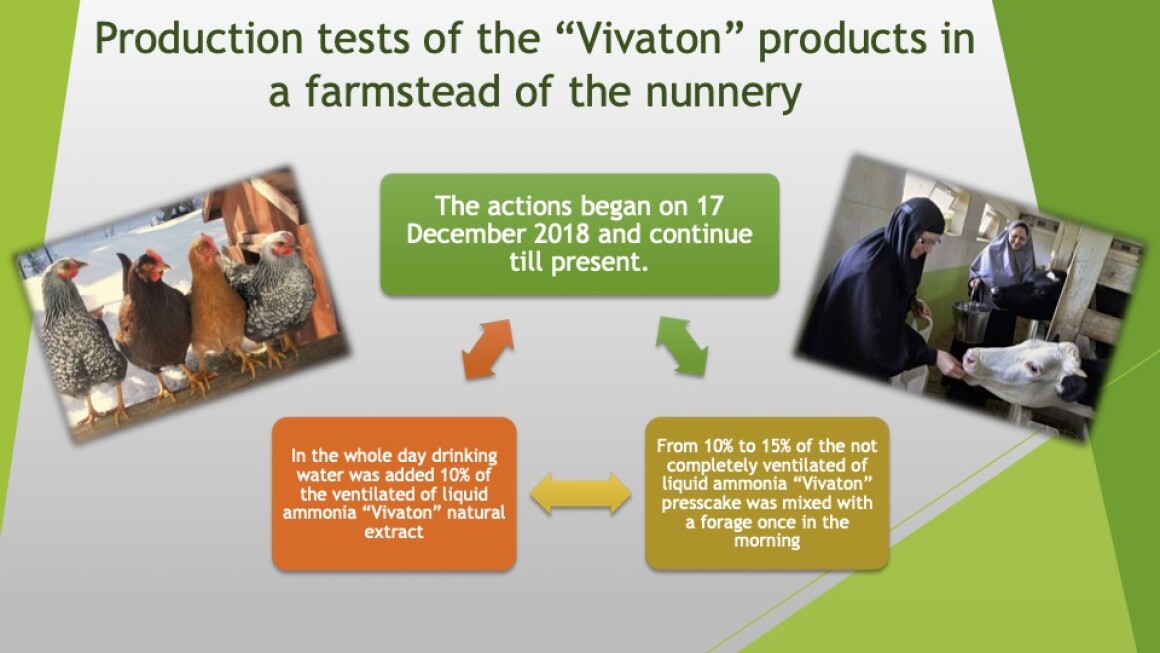 Production tests of the “Vivaton” products in a farmstead of the nunnery

The actions began on 17 December 2018 and continue till present.

In the whole day drinking water was added 10% of the ventilated of liquid ammonia “Vivaton” natural extract

From 10% to 15% of the not completely ventilated of liquid ammonia “Vivaton” presscake was mixed with a forage once in the morning